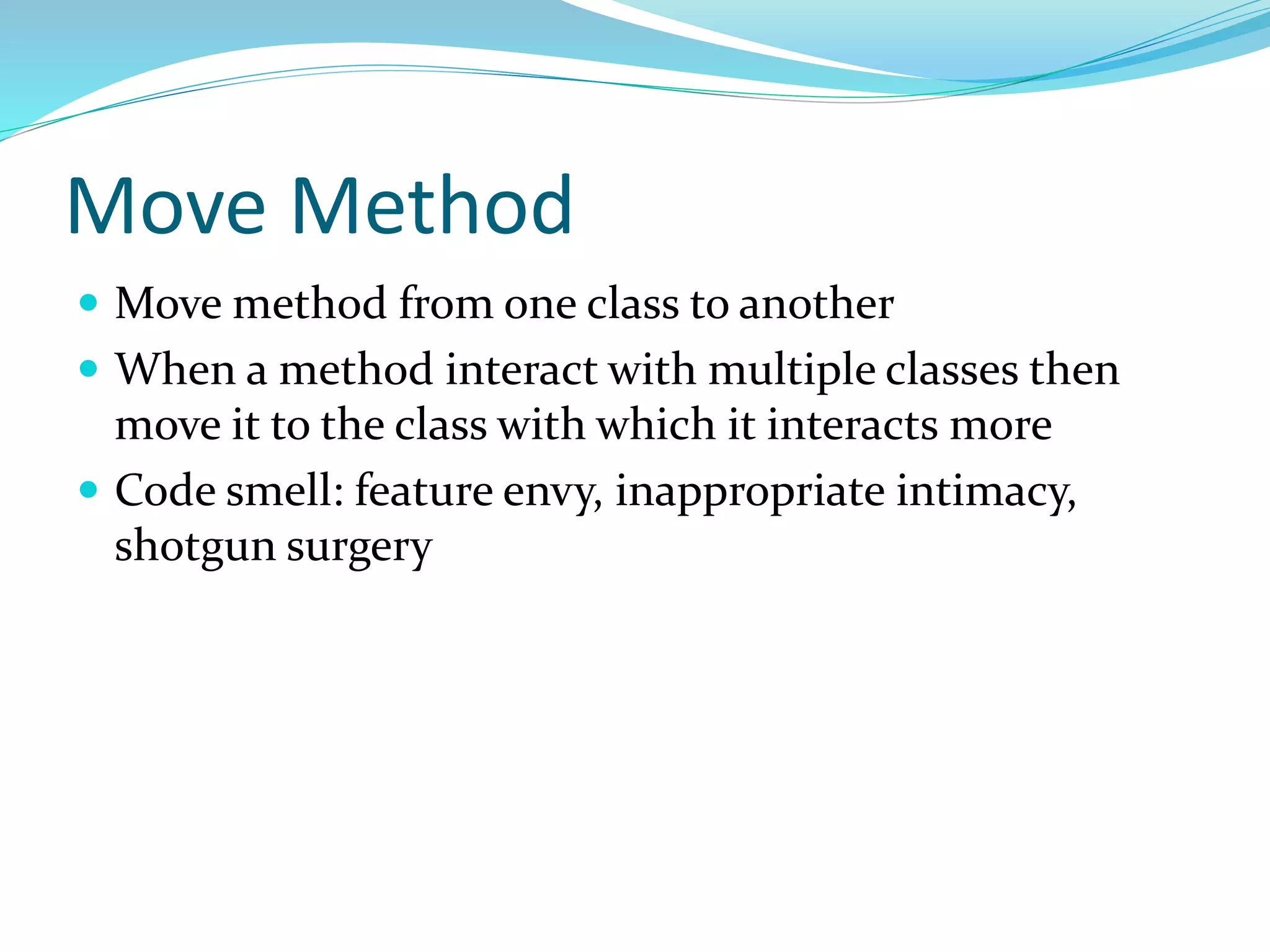 Move Method

- Move method from one class to another
- When a method interact with multiple classes then move it to the class with which it interacts more
- Code smell: feature envy, inappropriate intimacy, shotgun surgery